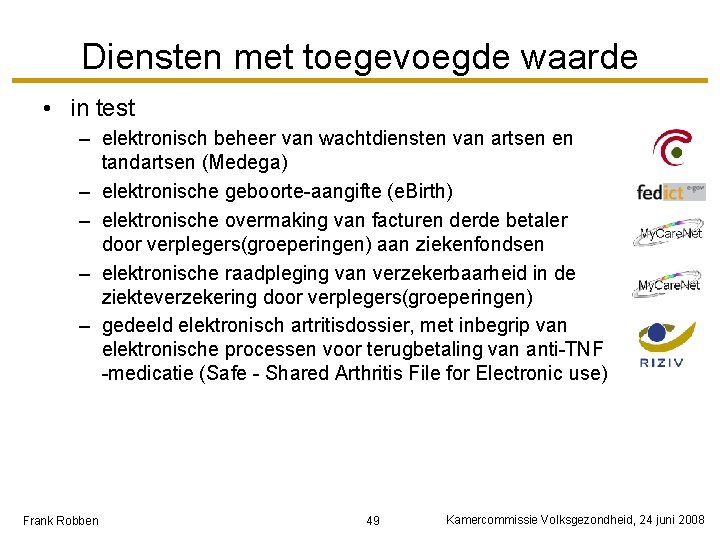 Diensten met toegevoegde waarde

• in test
– elektronisch beheer van wachtdiensten van artsen en tandartsen (Medega)
– elektronische geboorte-aangifte (eBirth)
– elektronische overmaking van facturen derde betaler door verplegers(groeperingen) aan ziekenfondsen
– elektronische raadpleging van verzekerbaarheid in de ziekteverzekering door verplegers(groeperingen)
– gedeeld elektronisch artritisdossier, met inbegrip van elektronische processen voor terugbetaling van anti-TNF -medicatie (Safe - Shared Arthritis File for Electronic use)

fedict e-gov
MyCareNet
MyCareNet
RIZIV

Frank Robben
49
Kamercommissie Volksgezondheid, 24 juni 2008